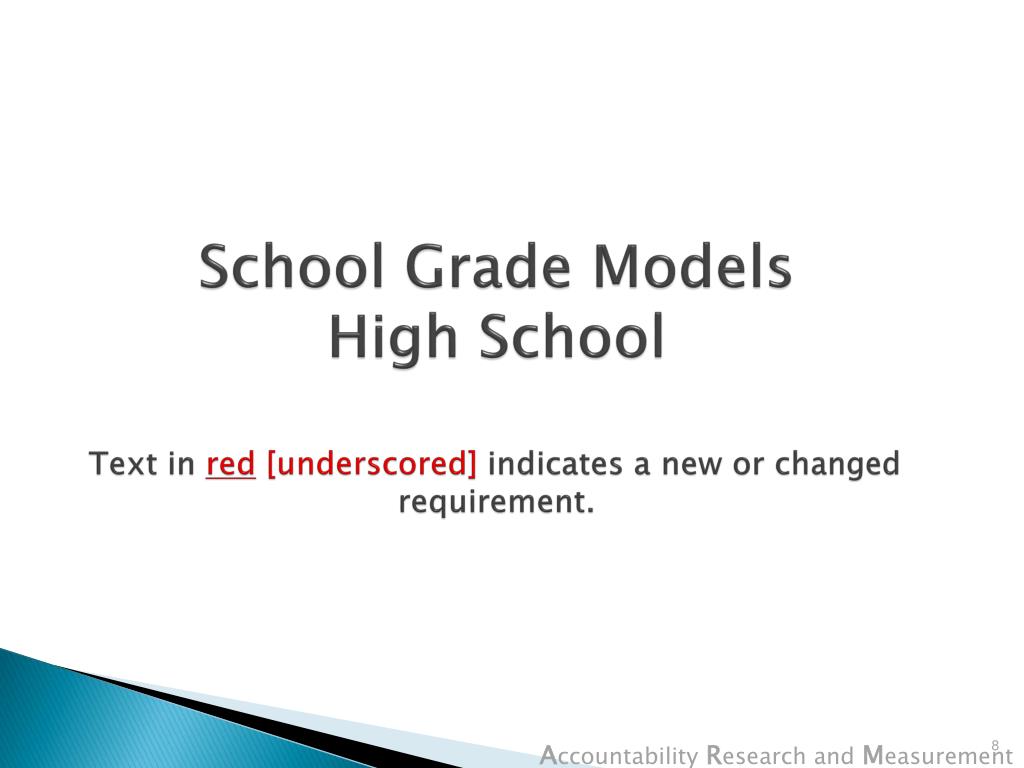 School Grade Models
High School

Text in red [underscored] indicates a new or changed requirement.

8

Accountability Research and Measurement